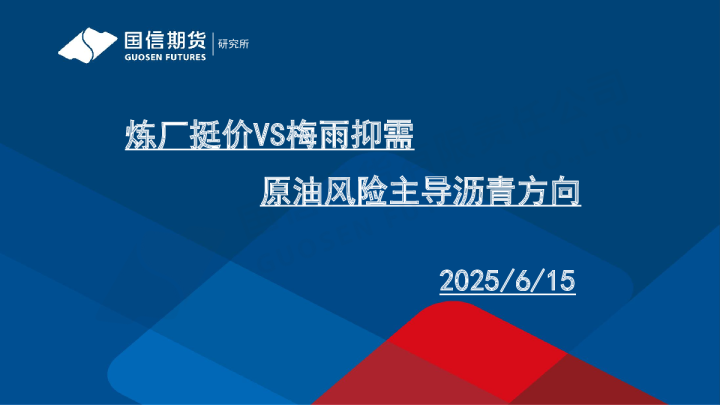 国信期货
GUOSEN FUTURES
研究所

炼厂挺价VS梅雨抑需
原油风险主导沥青方向

2025/6/15